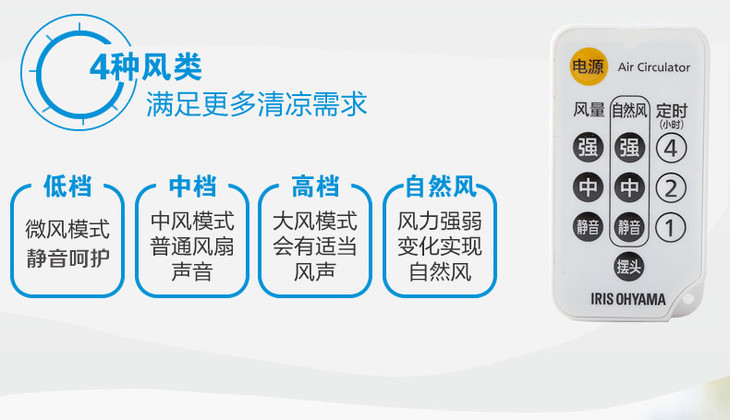 4种风类
满足更多清凉需求

低档
微风模式
静音呵护

中档
中风模式
普通风扇
声音

高档
大风模式
会有适当
风声

自然风
风力强弱
变化实现
自然风

电源
Air Circulator
风量
自然风
定时
(小时)
强
强
4
中
中
2
静音
静音
1
摆头
IRIS OHYAMA